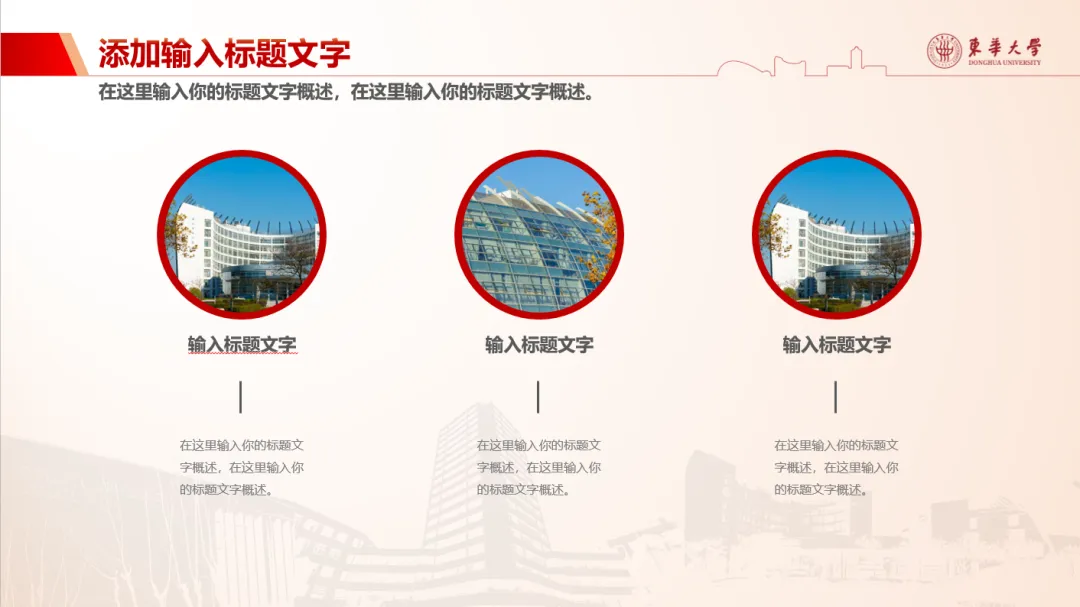 添加输入标题文字

東華大學
DONGHUA UNIVERSITY

在这里输入你的标题文字概述，在这里输入你的标题文字概述。

输入标题文字

在这里输入你的标题文字概述，在这里输入你的标题文字概述。

输入标题文字

在这里输入你的标题文字概述，在这里输入你的标题文字概述。

输入标题文字

在这里输入你的标题文字概述，在这里输入你的标题文字概述。